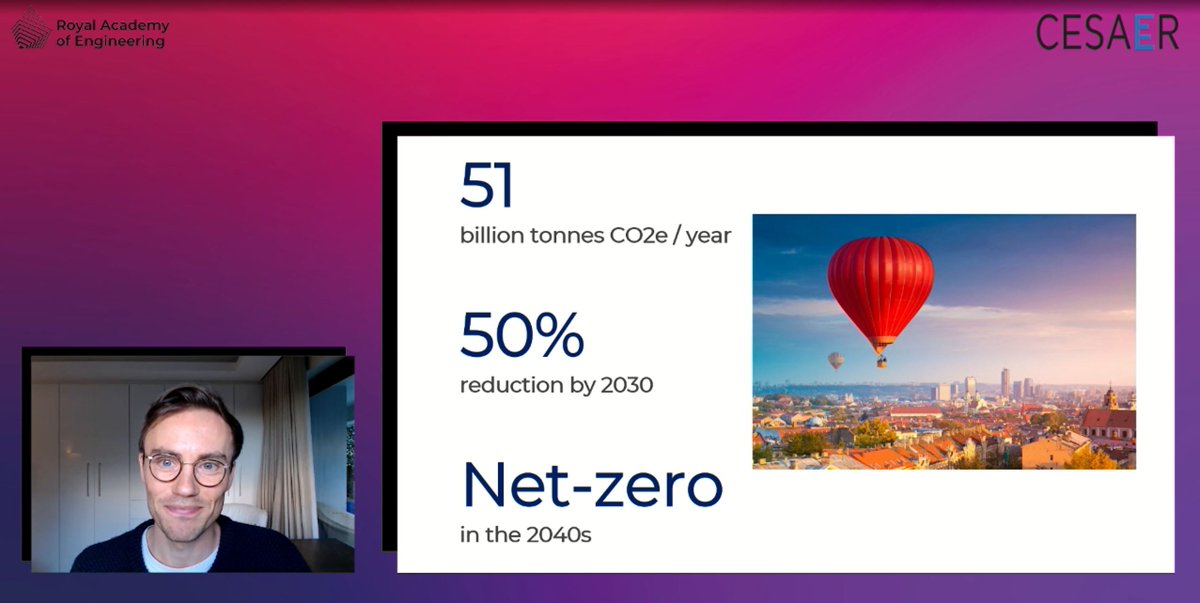 Royal Academy of Engineering

CESAER

51
billion tonnes CO2e / year

50%
reduction by 2030

Net-zero
in the 2040s